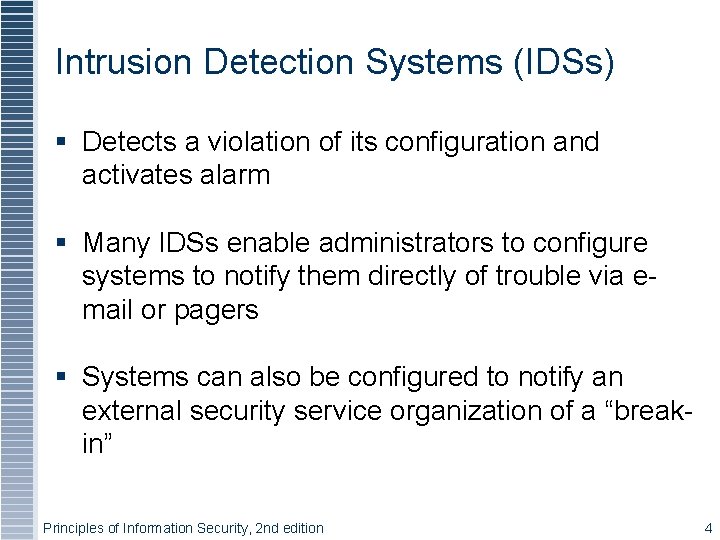 Intrusion Detection Systems (IDSs)

▪ Detects a violation of its configuration and activates alarm

▪ Many IDSs enable administrators to configure systems to notify them directly of trouble via e-mail or pagers

▪ Systems can also be configured to notify an external security service organization of a “break-in”

Principles of Information Security, 2nd edition

4